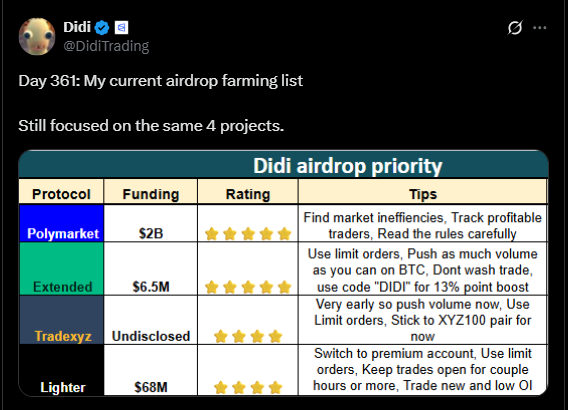 Didi
@DidiTrading

Day 361: My current airdrop farming list

Still focused on the same 4 projects.

Didi airdrop priority

| Protocol | Funding | Rating | Tips |
|---|---|---|---|
| Polymarket | $2B | ⭐⭐⭐⭐⭐ | Find market ineffiencies, Track profitable traders, Read the rules carefully |
| Extended | $6.5M | ⭐⭐⭐⭐⭐ | Use limit orders, Push as much volume as you can on BTC, Dont wash trade, use code "DIDI" for 13% point boost |
| Tradexyz | Undisclosed | ⭐⭐⭐⭐ | Very early so push volume now, Use Limit orders, Stick to XYZ100 pair for now |
| Lighter | $68M | ⭐⭐⭐⭐ | Switch to premium account, Use limit orders, Keep trades open for couple hours or more, Trade new and low OI |